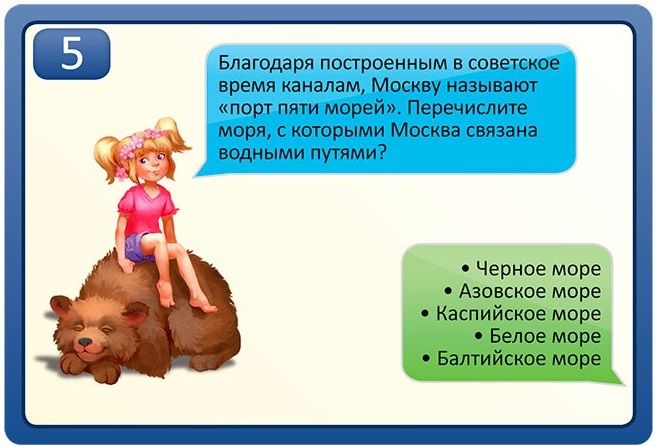 5

Благодаря построенным в советское время каналам, Москву называют «порт пяти морей». Перечислите моря, с которыми Москва связана водными путями?

• Черное море
• Азовское море
• Каспийское море
• Белое море
• Балтийское море